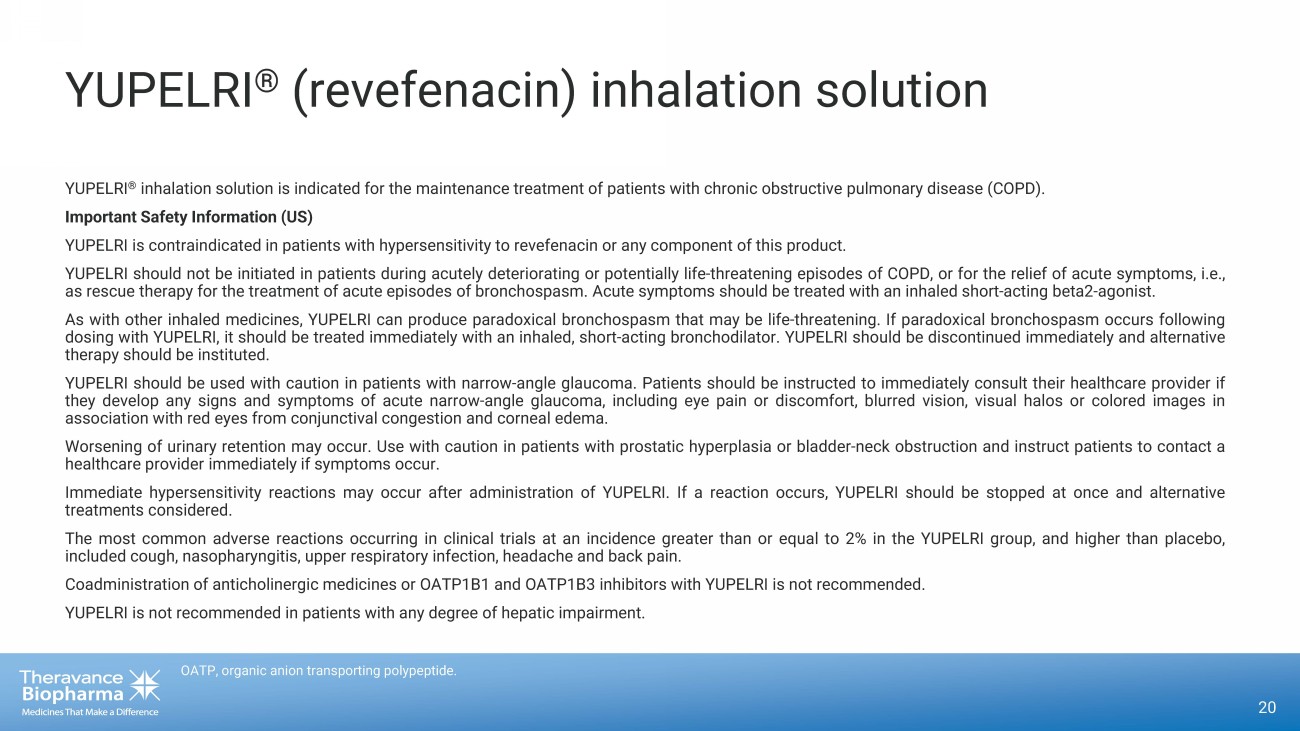 YUPELRI® (revefenacin) inhalation solution

YUPELRI® inhalation solution is indicated for the maintenance treatment of patients with chronic obstructive pulmonary disease (COPD).

Important Safety Information (US)

YUPELRI is contraindicated in patients with hypersensitivity to revefenacin or any component of this product.

YUPELRI should not be initiated in patients during acutely deteriorating or potentially life-threatening episodes of COPD, or for the relief of acute symptoms, i.e., as rescue therapy for the treatment of acute episodes of bronchospasm. Acute symptoms should be treated with an inhaled short-acting beta2-agonist.

As with other inhaled medicines, YUPELRI can produce paradoxical bronchospasm that may be life-threatening. If paradoxical bronchospasm occurs following dosing with YUPELRI, it should be treated immediately with an inhaled, short-acting bronchodilator. YUPELRI should be discontinued immediately and alternative therapy should be instituted.

YUPELRI should be used with caution in patients with narrow-angle glaucoma. Patients should be instructed to immediately consult their healthcare provider if they develop any signs and symptoms of acute narrow-angle glaucoma, including eye pain or discomfort, blurred vision, visual halos or colored images in association with red eyes from conjunctival congestion and corneal edema.

Worsening of urinary retention may occur. Use with caution in patients with prostatic hyperplasia or bladder-neck obstruction and instruct patients to contact a healthcare provider immediately if symptoms occur.

Immediate hypersensitivity reactions may occur after administration of YUPELRI. If a reaction occurs, YUPELRI should be stopped at once and alternative treatments considered.

The most common adverse reactions occurring in clinical trials at an incidence greater than or equal to 2% in the YUPELRI group, and higher than placebo, included cough, nasopharyngitis, upper respiratory infection, headache and back pain.

Coadministration of anticholinergic medicines or OATP1B1 and OATP1B3 inhibitors with YUPELRI is not recommended.

YUPELRI is not recommended in patients with any degree of hepatic impairment.

Theravance Biopharma
Medicines That Make a Difference

OATP, organic anion transporting polypeptide.

20